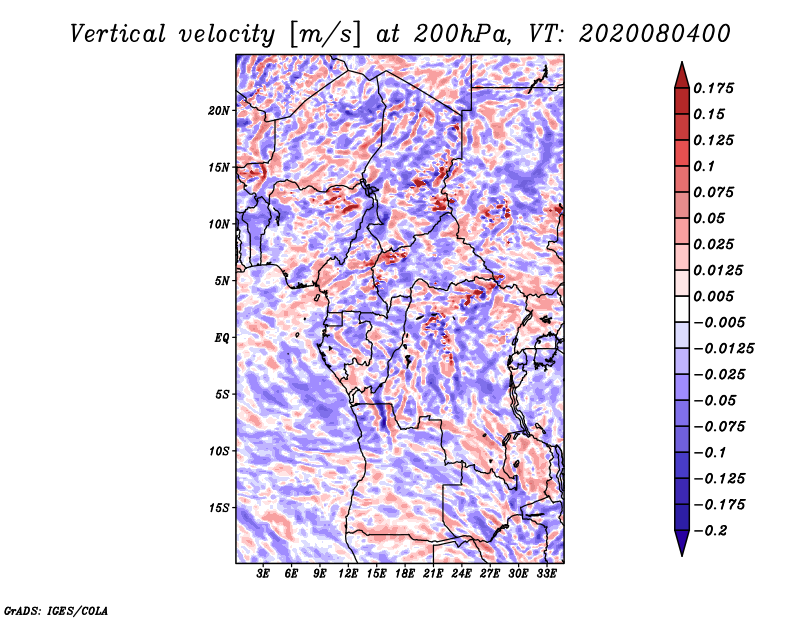 Vertical velocity [m/s] at 200hPa, VT: 2020080400

20N
15N
10N
5N
EQ
5S
10S
15S

3E 6E 9E 12E 15E 18E 21E 24E 27E 30E 33E

0.175
0.15
0.125
0.1
0.075
0.05
0.025
0.0125
0.005
−0.005
−0.0125
−0.025
−0.05
−0.075
−0.1
−0.125
−0.175
−0.2

GrADS: IGES/COLA